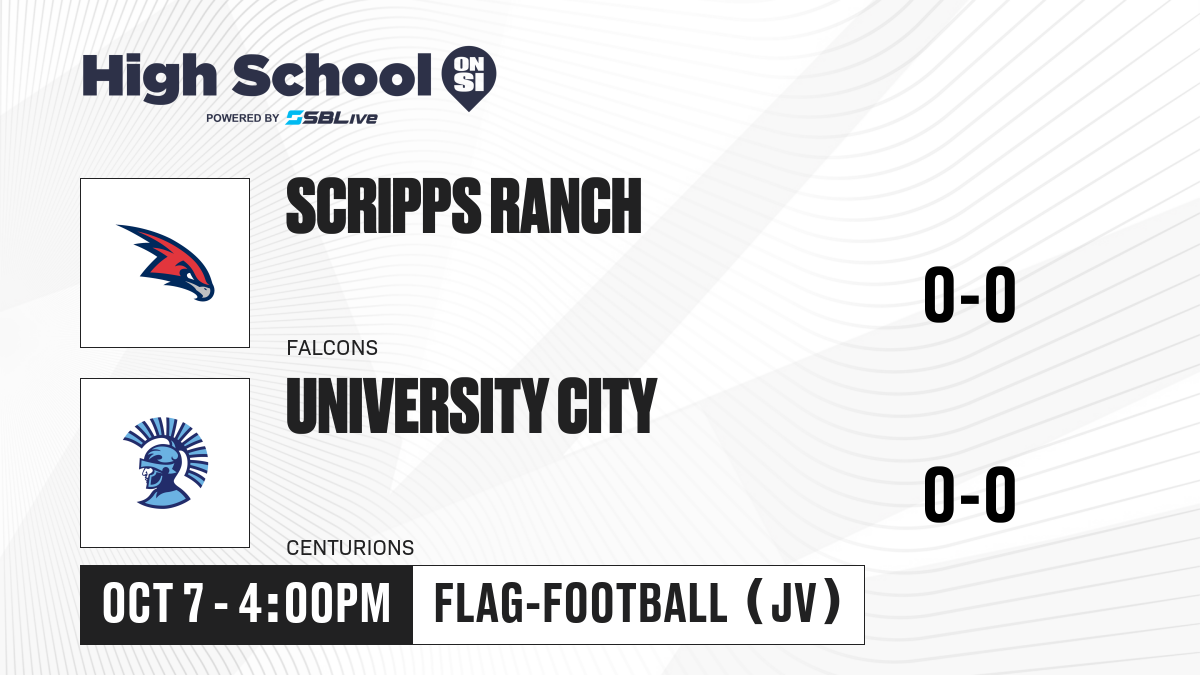 High School ON SI

POWERED BY SBLive

SCRIPPS RANCH

FALCONS

0-0

UNIVERSITY CITY

CENTURIONS

0-0

OCT 7 - 4:00PM

FLAG-FOOTBALL (JV)